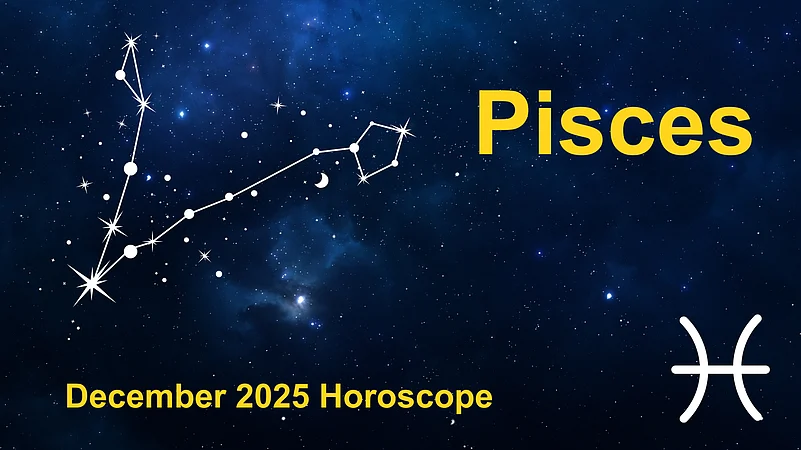 Pisces

December 2025 Horoscope